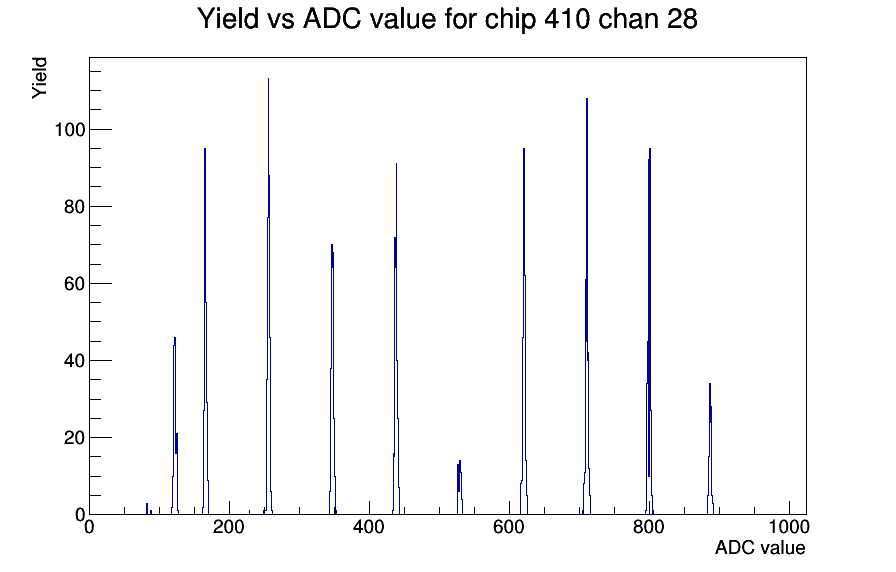 Yield vs ADC value for chip 410 chan 28

Yield

100
80
60
40
20
0

0
200
400
600
800
1000

ADC value